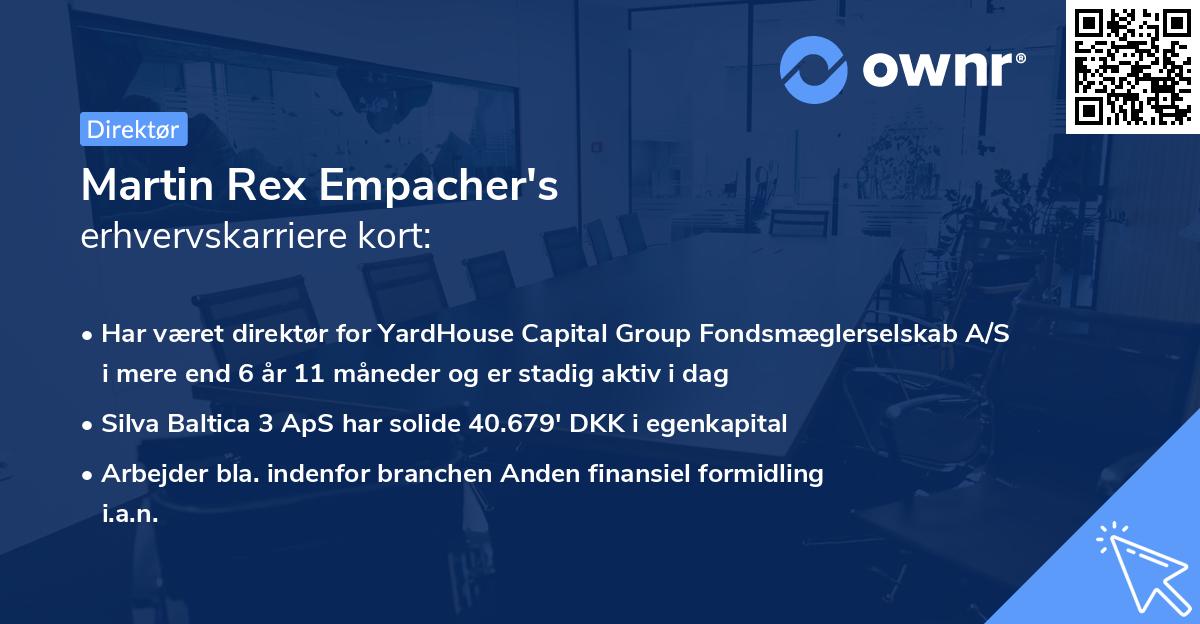 ownr®

Direktør

Martin Rex Empacher's
erhvervskarriere kort:

• Har været direktør for YardHouse Capital Group Fondsmæglerselskab A/S i mere end 6 år 11 måneder og er stadig aktiv i dag

• Silva Baltica 3 ApS har solide 40.679' DKK i egenkapital

• Arbejder bla. indenfor branchen Anden finansiel formidling i.a.n.